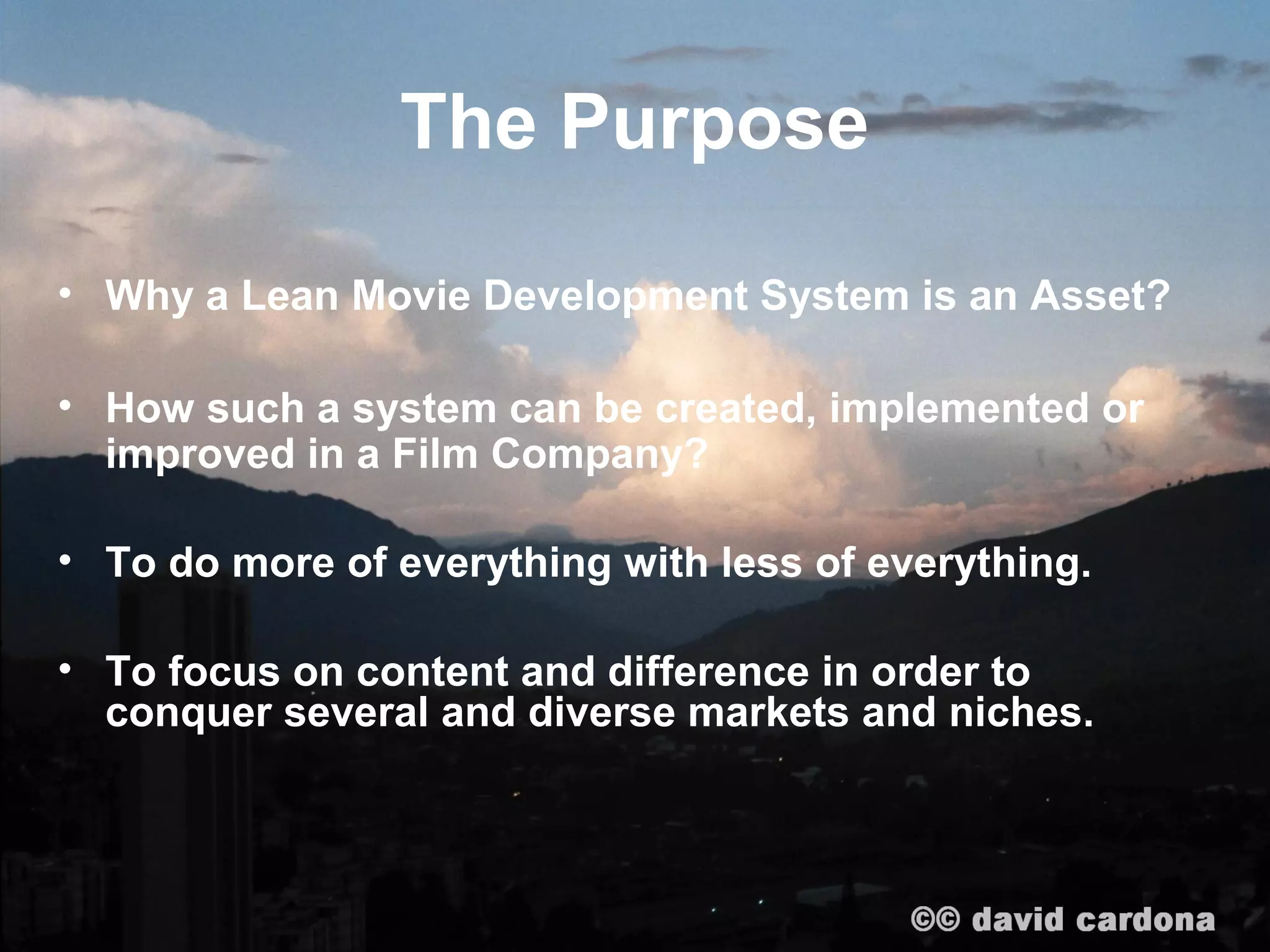 The Purpose

• Why a Lean Movie Development System is an Asset?

• How such a system can be created, implemented or improved in a Film Company?

• To do more of everything with less of everything.

• To focus on content and difference in order to conquer several and diverse markets and niches.

©© david cardona